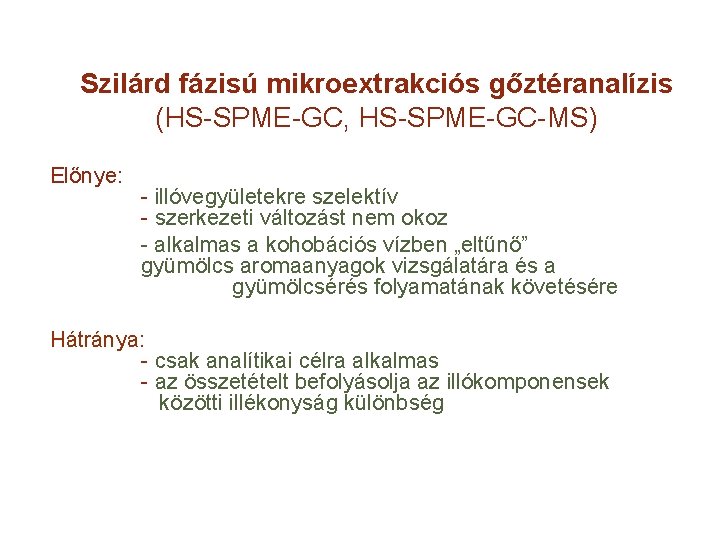 Szilárd fázisú mikroextrakciós gőztéranalízis
(HS-SPME-GC, HS-SPME-GC-MS)

Előnye:
- illóvegyületekre szelektív
- szerkezeti változást nem okoz
- alkalmas a kohobációs vízben „eltűnő” gyümölcs aromaanyagok vizsgálatára és a gyümölcsérés folyamatának követésére

Hátránya:
- csak analítikai célra alkalmas
- az összetételt befolyásolja az illókomponensek közötti illékonyság különbség